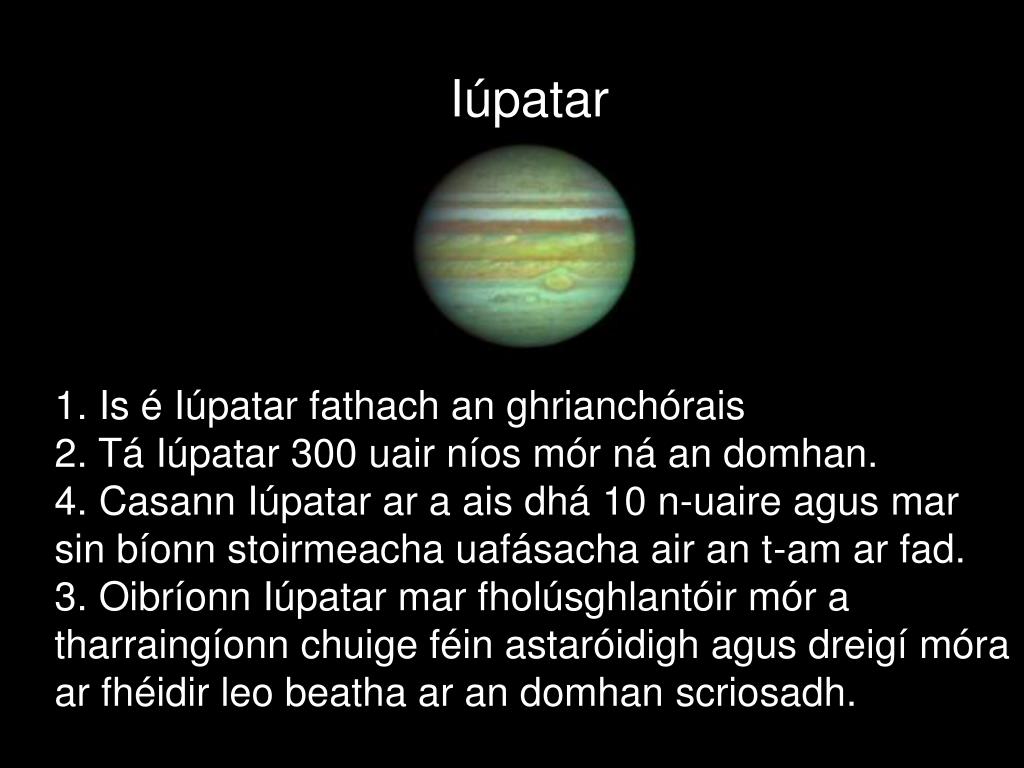 Iúpatar

1. Is é Iúpatar fathach an ghrianchórais
2. Tá Iúpatar 300 uair níos mór ná an domhan.
4. Casann Iúpatar ar a ais dhá 10 n-uaire agus mar sin bíonn stoirmeacha uafásacha air an t-am ar fad.
3. Oibríonn Iúpatar mar fholúsghlantóir mór a tharraingíonn chuige féin astaróidigh agus dreigí móra ar fhéidir leo beatha ar an domhan scriosadh.